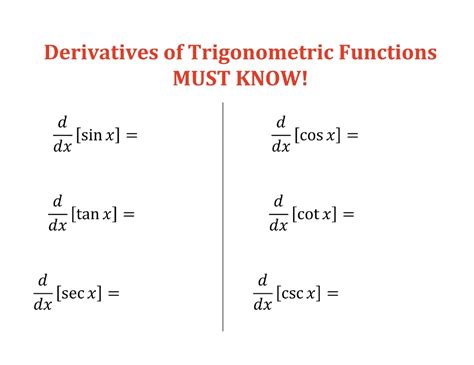 Derivatives of Trigonometric Functions
MUST KNOW!

$\frac{d}{dx}[\sin x] =$

$\frac{d}{dx}[\tan x] =$

$\frac{d}{dx}[\sec x] =$

$\frac{d}{dx}[\cos x] =$

$\frac{d}{dx}[\cot x] =$

$\frac{d}{dx}[\csc x] =$